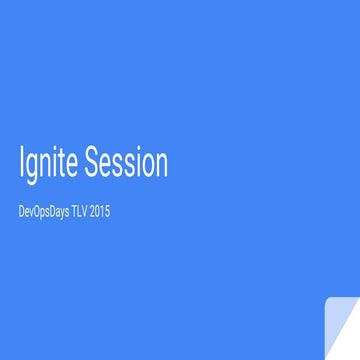 Ignite Session

DevOpsDays TLV 2015